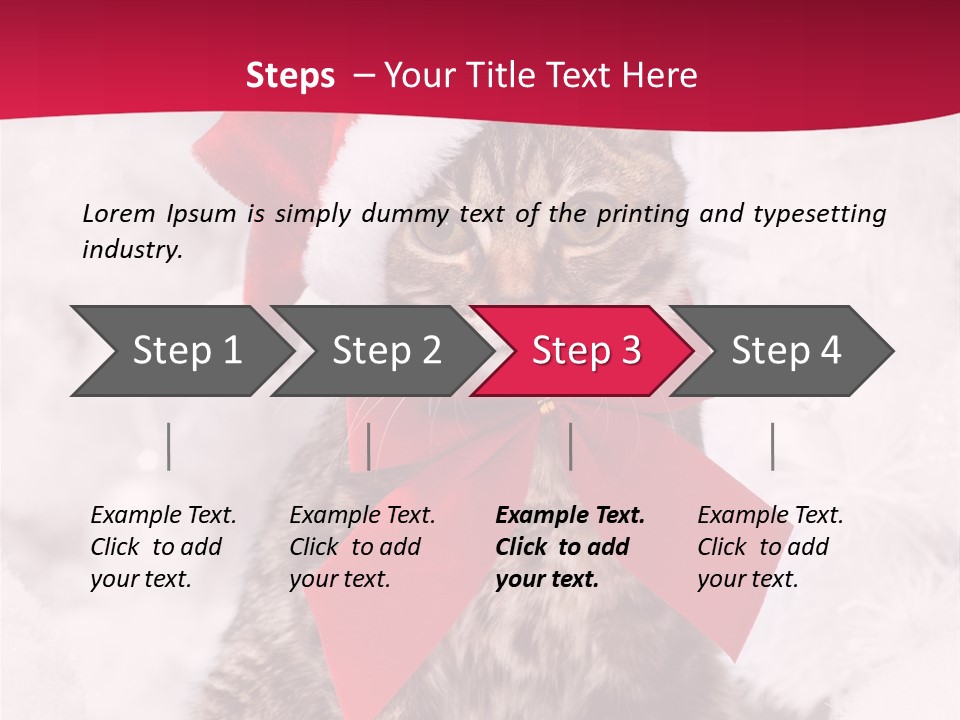 Steps – Your Title Text Here

Lorem Ipsum is simply dummy text of the printing and typesetting industry.

Step 1

Step 2

Step 3

Step 4

Example Text. Click to add your text.

Example Text. Click to add your text.

Example Text. Click to add your text.

Example Text. Click to add your text.